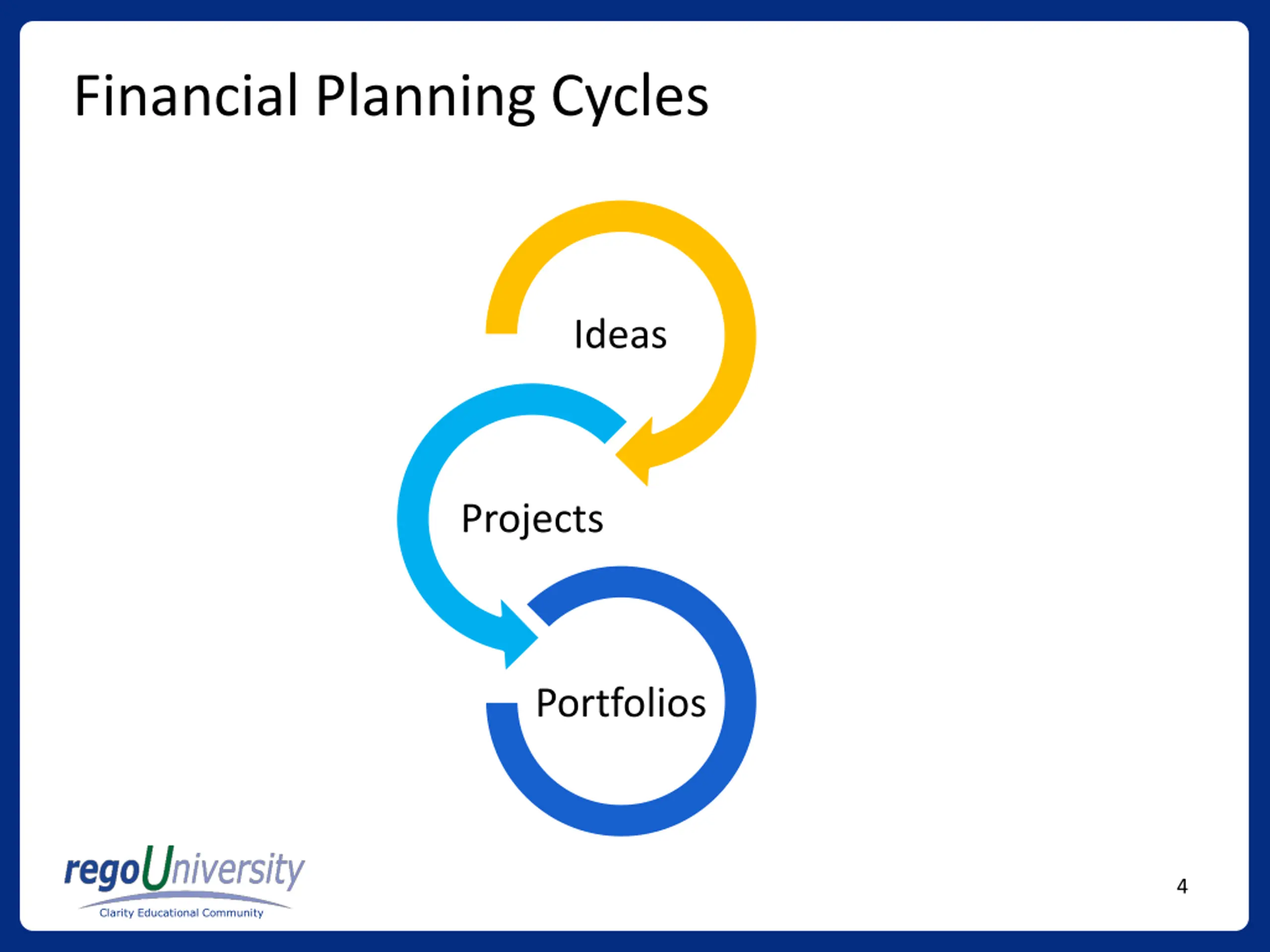 Financial Planning Cycles

Ideas

Projects

Portfolios

regoUniversity
Clarity Educational Community

4